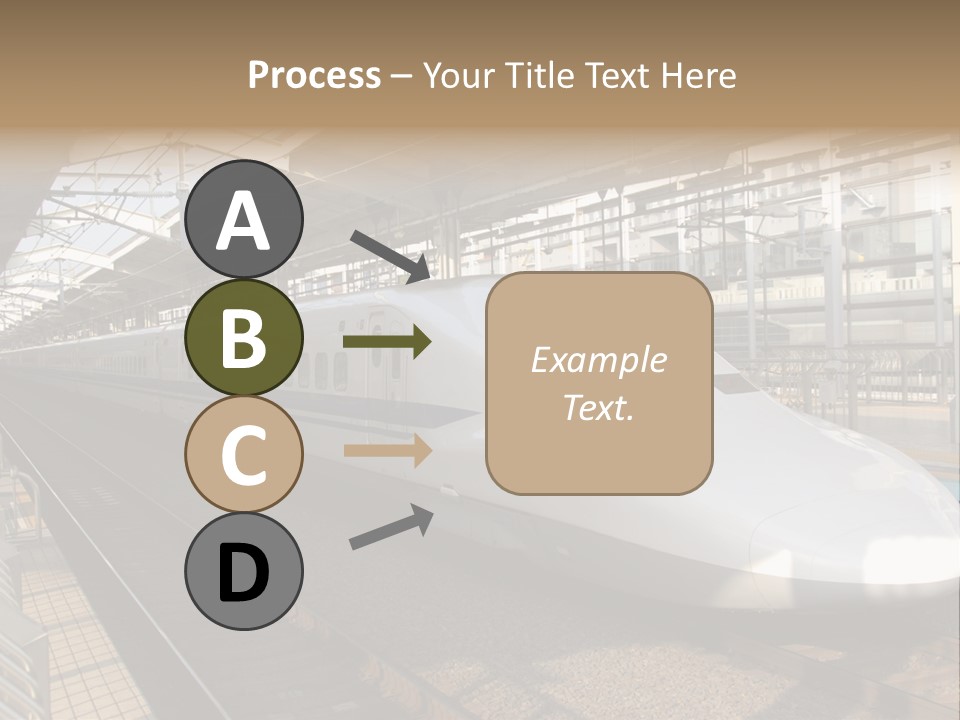 Process – Your Title Text Here

A

B

C

D

Example Text.